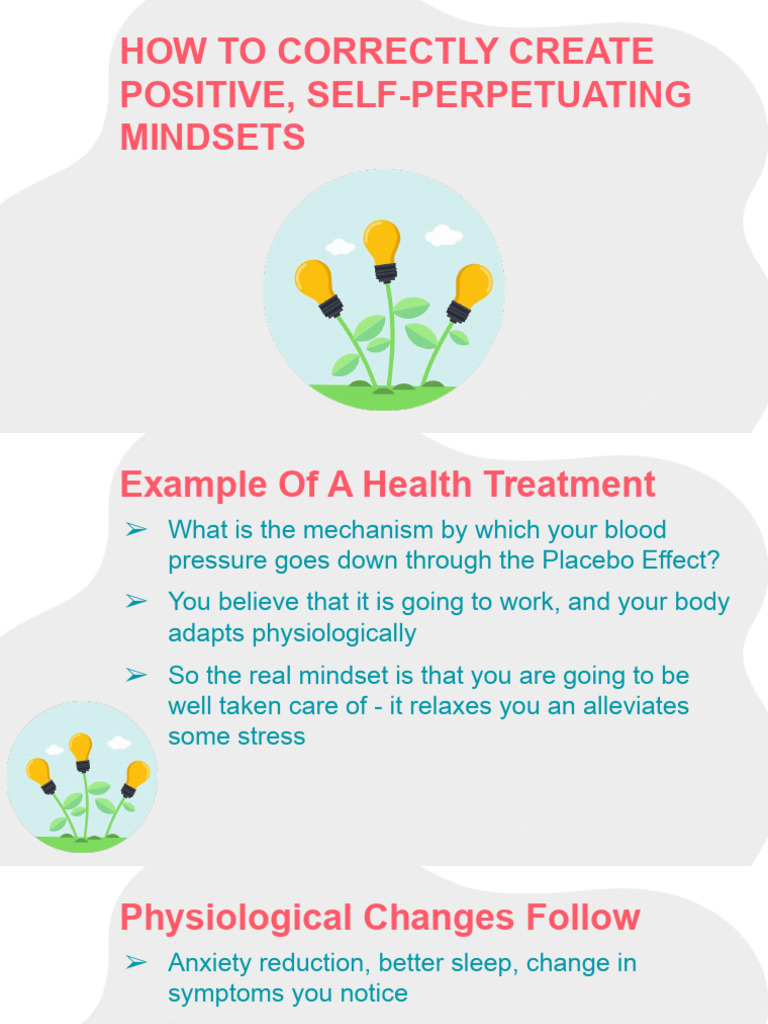 HOW TO CORRECTLY CREATE POSITIVE, SELF-PERPETUATING MINDSETS

Example Of A Health Treatment

➢ What is the mechanism by which your blood pressure goes down through the Placebo Effect?

➢ You believe that it is going to work, and your body adapts physiologically

➢ So the real mindset is that you are going to be well taken care of - it relaxes you an alleviates some stress

Physiological Changes Follow

➢ Anxiety reduction, better sleep, change in symptoms you notice